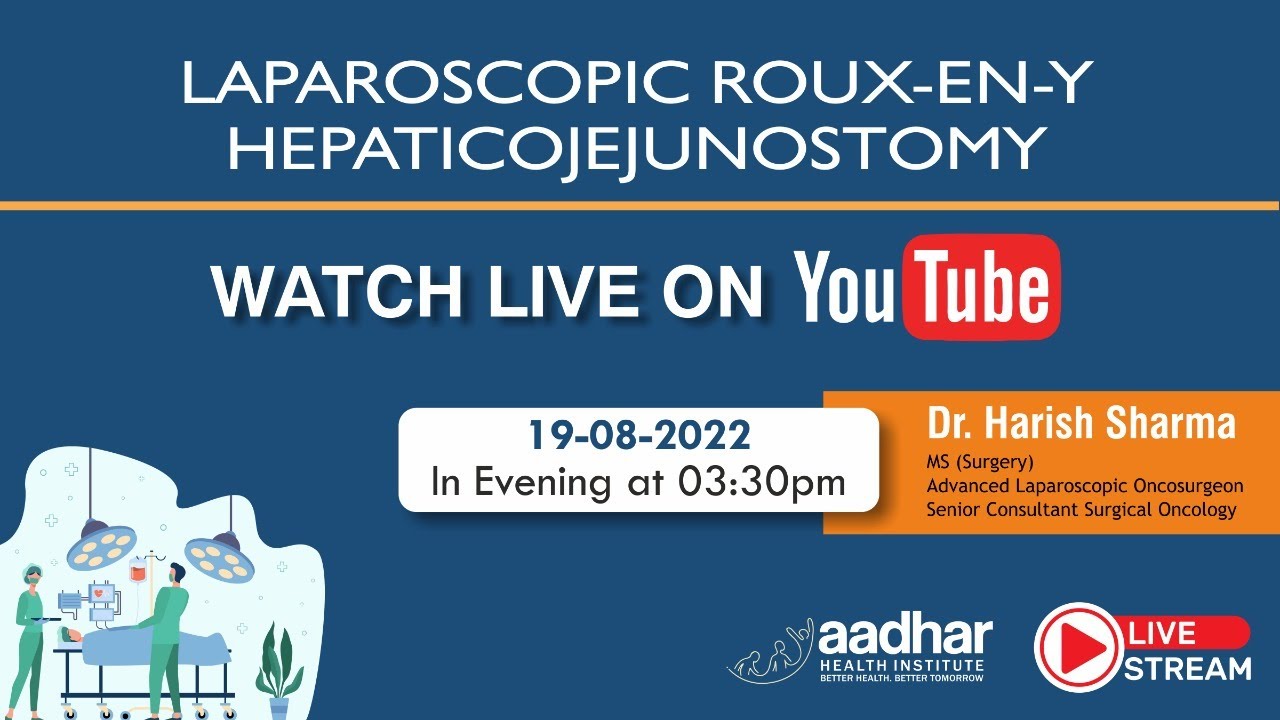 LAPAROSCOPIC ROUX-EN-Y HEPATICOJEJUNOSTOMY

WATCH LIVE ON YouTube

19-08-2022
In Evening at 03:30pm

Dr. Harish Sharma
MS (Surgery)
Advanced Laparoscopic Oncosurgeon
Senior Consultant Surgical Oncology

aadhar
HEALTH INSTITUTE
BETTER HEALTH. BETTER TOMORROW

LIVE
STREAM